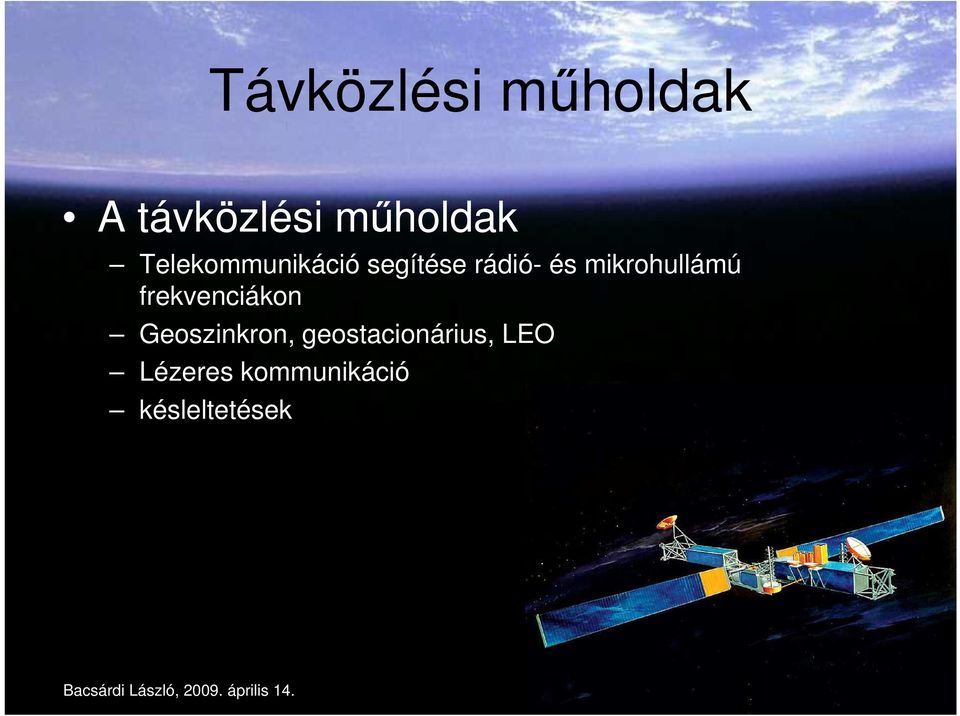 Távközlési műholdak

• A távközlési műholdak

– Telekommunikáció segítése rádió- és mikrohullámú frekvenciákon

– Geoszinkron, geostacionárius, LEO

– Lézeres kommunikáció

– késleltetések

Bacsárdi László, 2009. április 14.